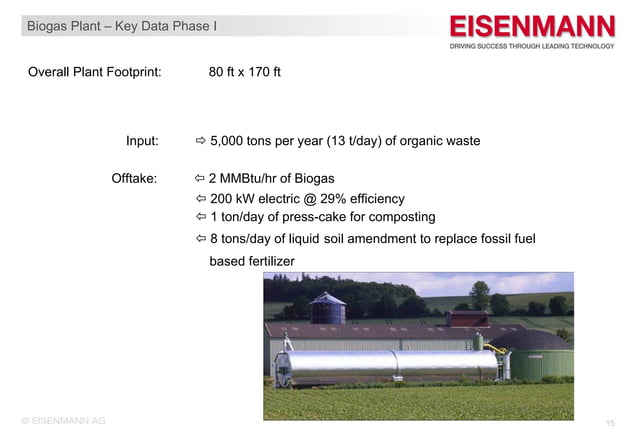 Biogas Plant – Key Data Phase I

EISENMANN
DRIVING SUCCESS THROUGH LEADING TECHNOLOGY

Overall Plant Footprint: 80 ft x 170 ft

Input: ⇨ 5,000 tons per year (13 t/day) of organic waste

Offtake: ⇦ 2 MMBtu/hr of Biogas
⇦ 200 kW electric @ 29% efficiency
⇦ 1 ton/day of press-cake for composting
⇦ 8 tons/day of liquid soil amendment to replace fossil fuel based fertilizer

© EISENMANN AG

15